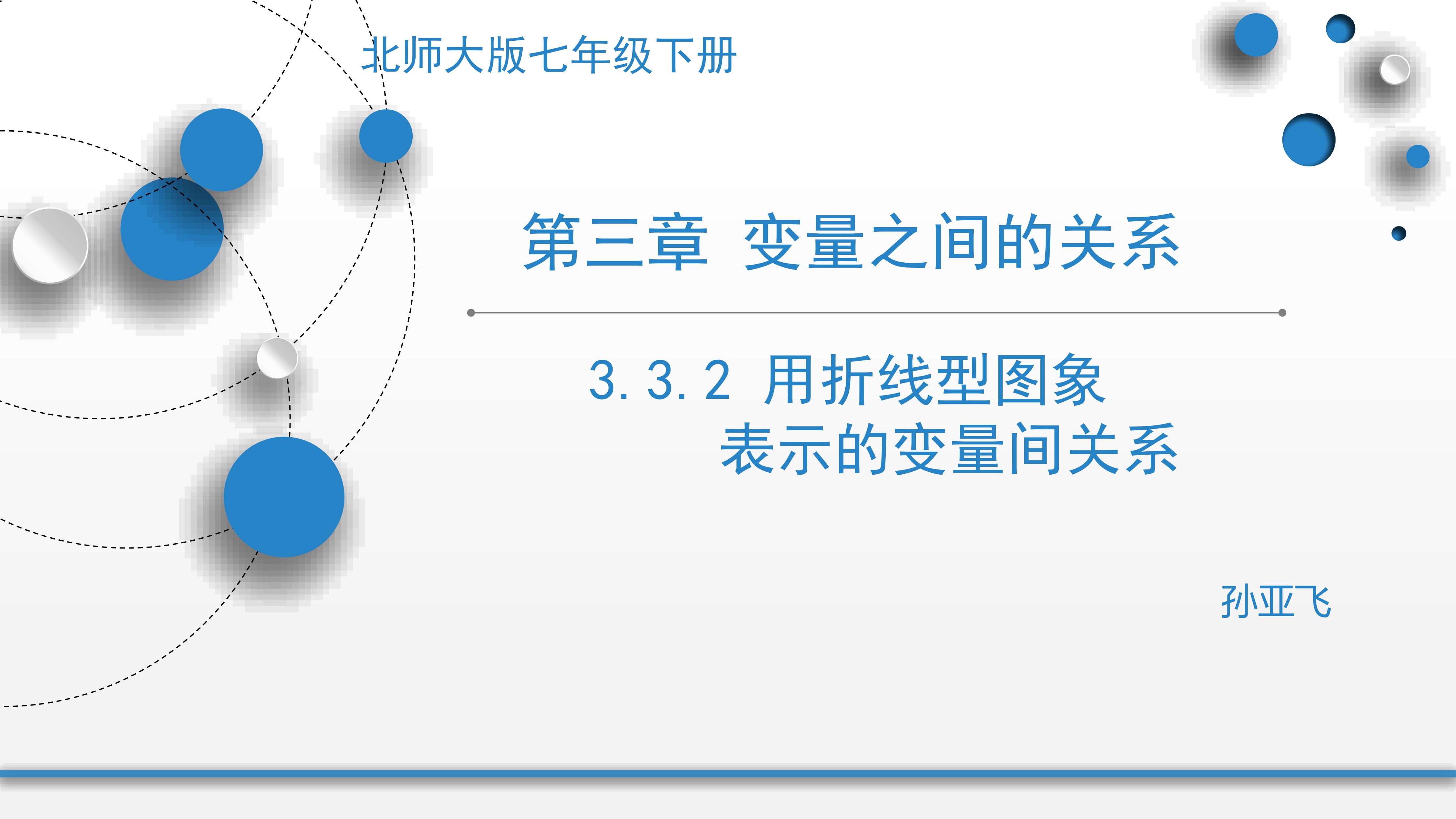 北师大版七年级下册

第三章 变量之间的关系

3.3.2 用折线型图象
表示的变量间关系

孙亚飞